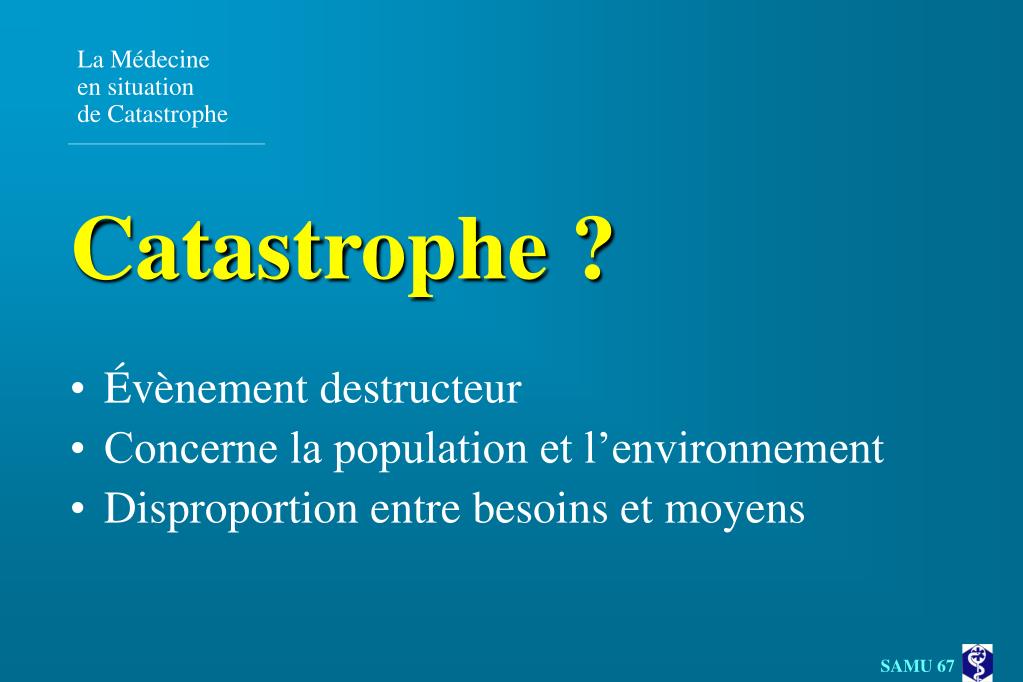 La Médecine
en situation
de Catastrophe

Catastrophe ?

• Évènement destructeur
• Concerne la population et l’environnement
• Disproportion entre besoins et moyens

SAMU 67